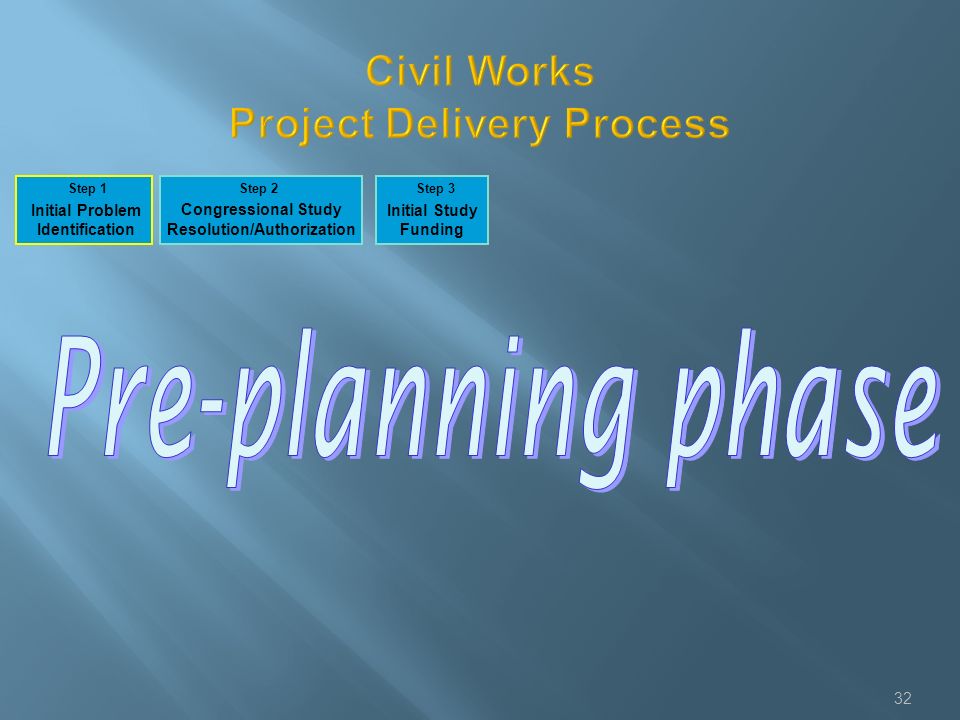 Civil Works
Project Delivery Process

Step 1
Initial Problem Identification

Step 2
Congressional Study Resolution/Authorization

Step 3
Initial Study Funding

Pre-planning phase

32